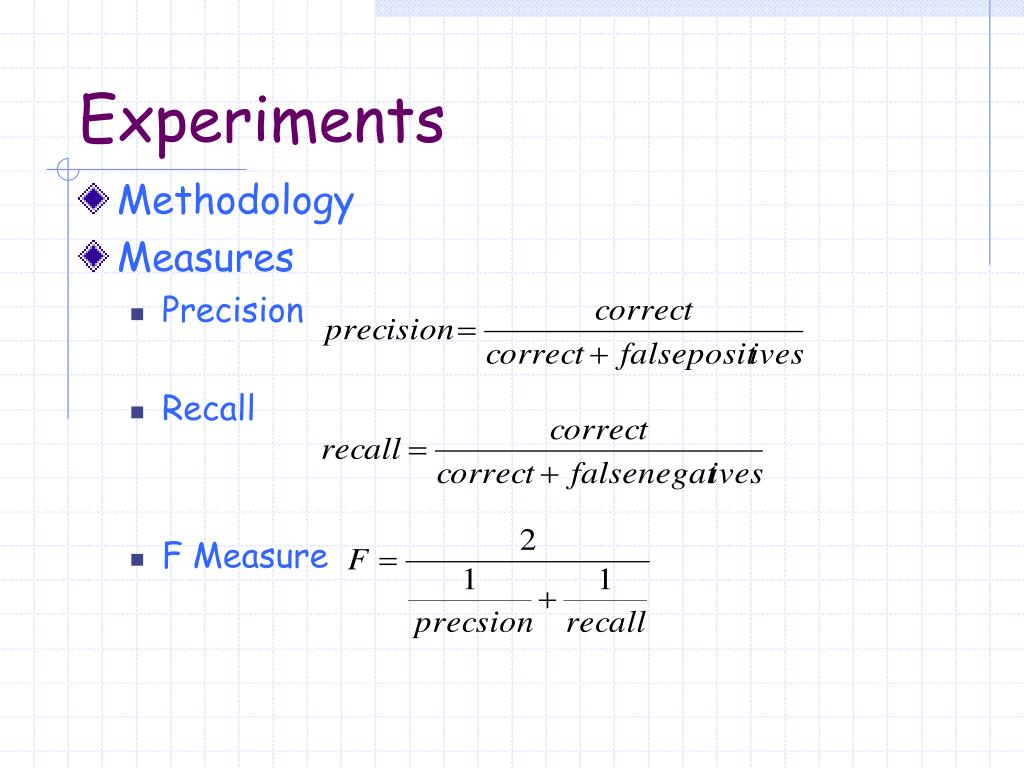 Experiments

Methodology

Measures

Precision $precision = \frac{correct}{correct + falsepositives}$

Recall $recall = \frac{correct}{correct + falsenegatives}$

F Measure $F = \frac{2}{\frac{1}{precsion} + \frac{1}{recall}}$